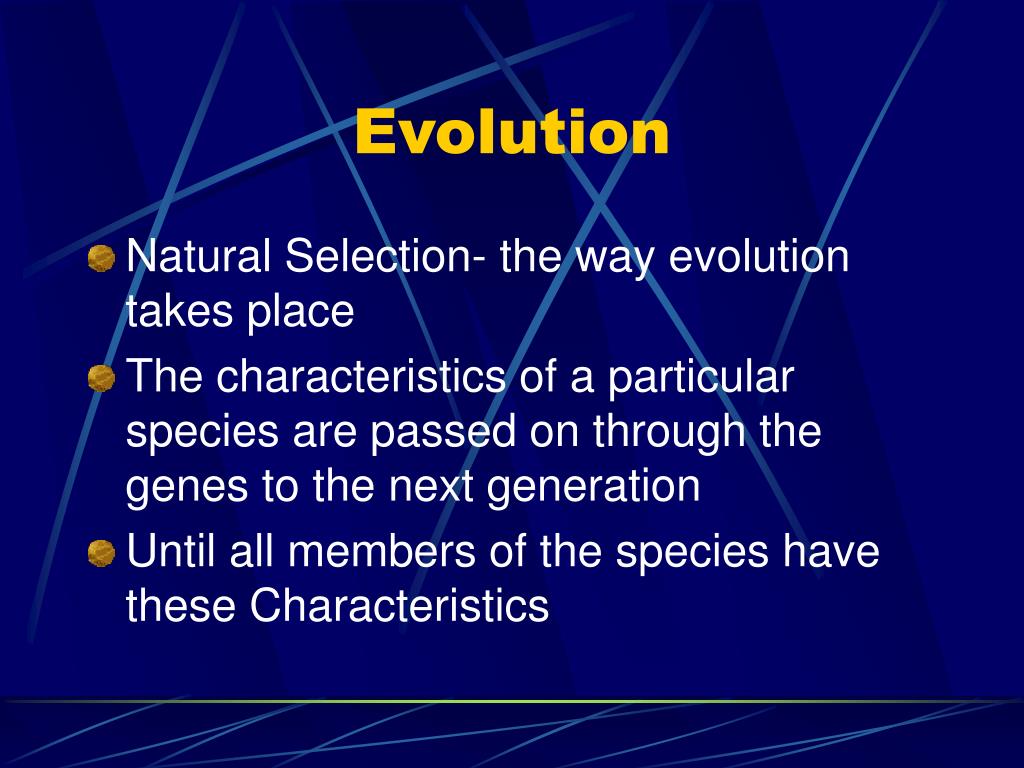 Evolution

Natural Selection- the way evolution takes place

The characteristics of a particular species are passed on through the genes to the next generation

Until all members of the species have these Characteristics